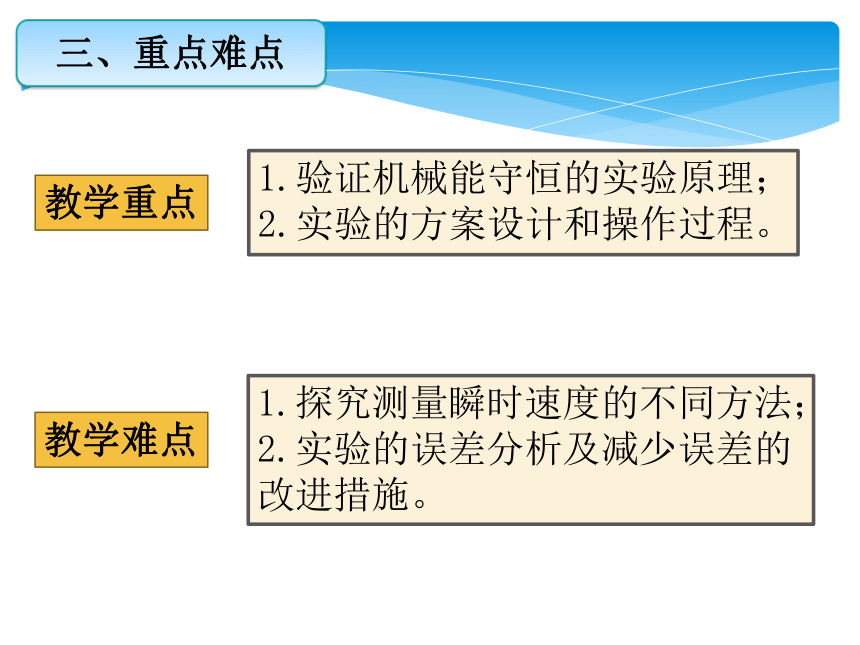 三、重点难点

教学重点

1. 验证机械能守恒的实验原理；
2. 实验的方案设计和操作过程。

教学难点

1. 探究测量瞬时速度的不同方法；
2. 实验的误差分析及减少误差的改进措施。